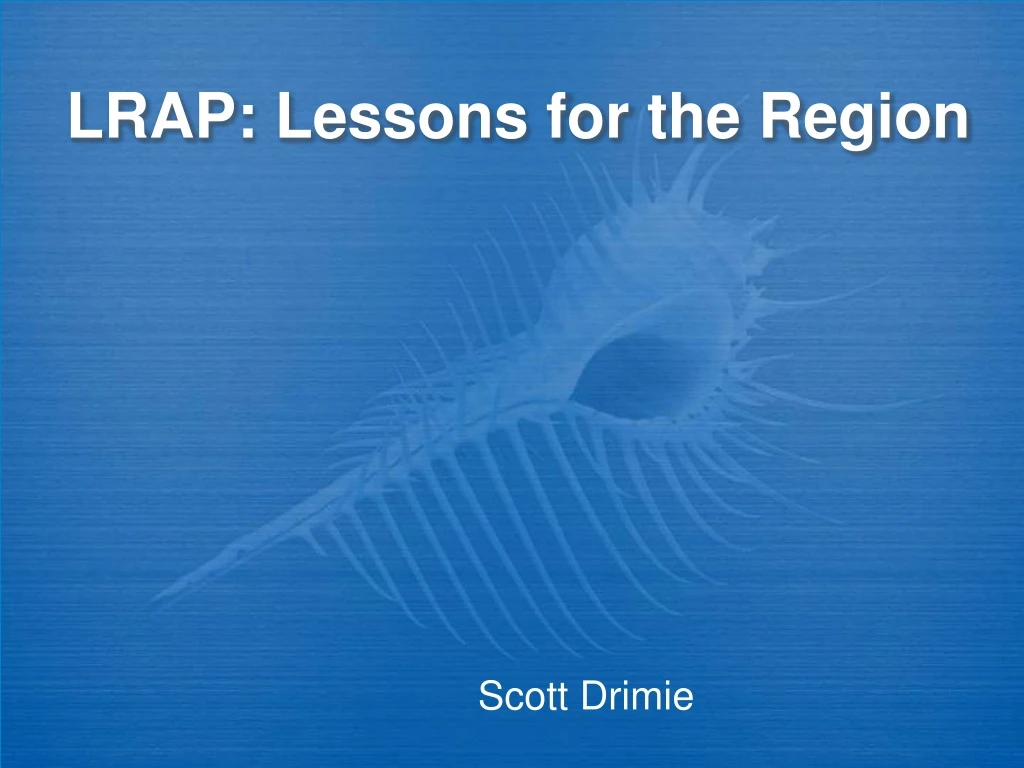 LRAP: Lessons for the Region

Scott Drimie